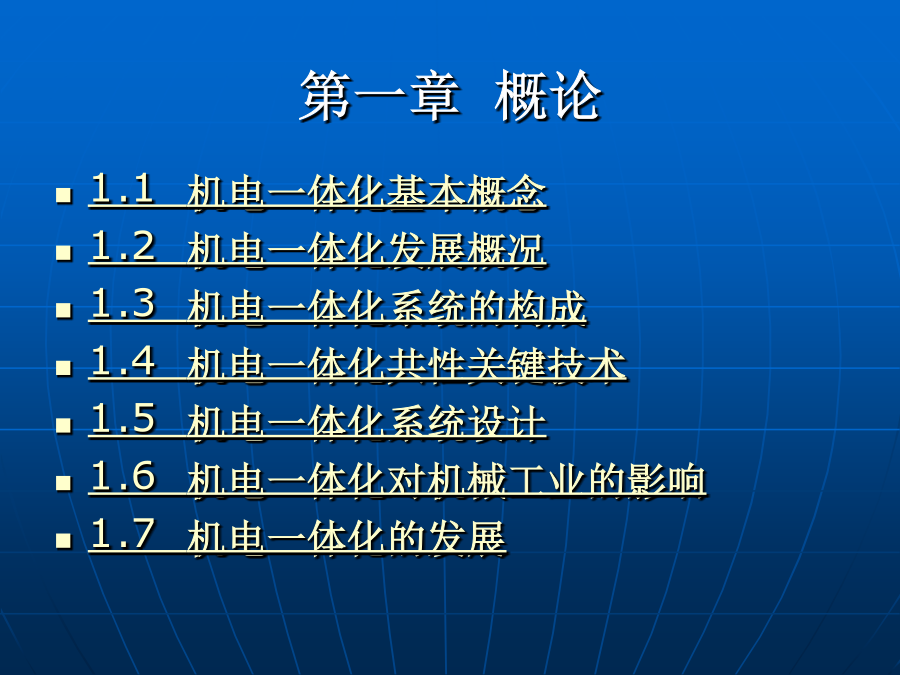 第一章 概论

- 1.1 机电一体化基本概念
- 1.2 机电一体化发展概况
- 1.3 机电一体化系统的构成
- 1.4 机电一体化共性关键技术
- 1.5 机电一体化系统设计
- 1.6 机电一体化对机械工业的影响
- 1.7 机电一体化的发展